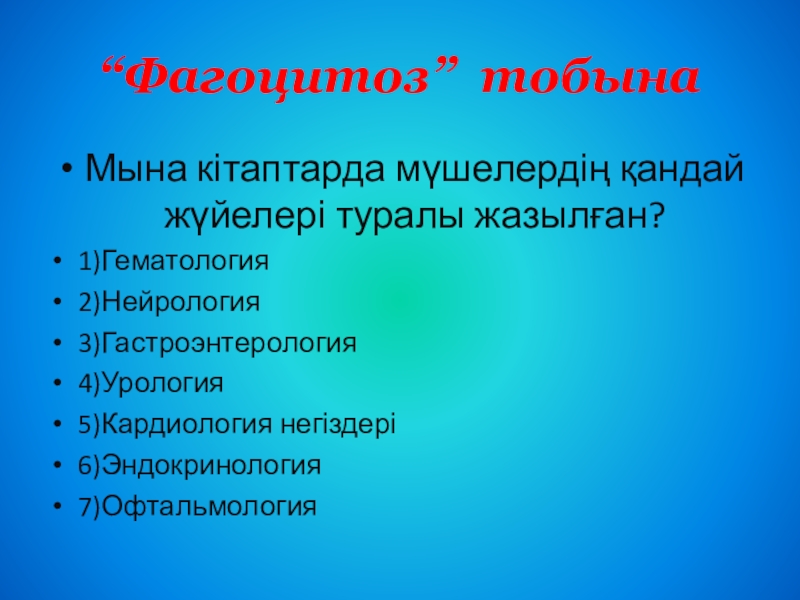 “Фагоцитоз” тобына

• Мына кітаптарда мүшелердің қандай жүйелері туралы жазылған?

• 1)Гематология
• 2)Нейрология
• 3)Гастроэнтерология
• 4)Урология
• 5)Кардиология негіздері
• 6)Эндокринология
• 7)Офтальмология